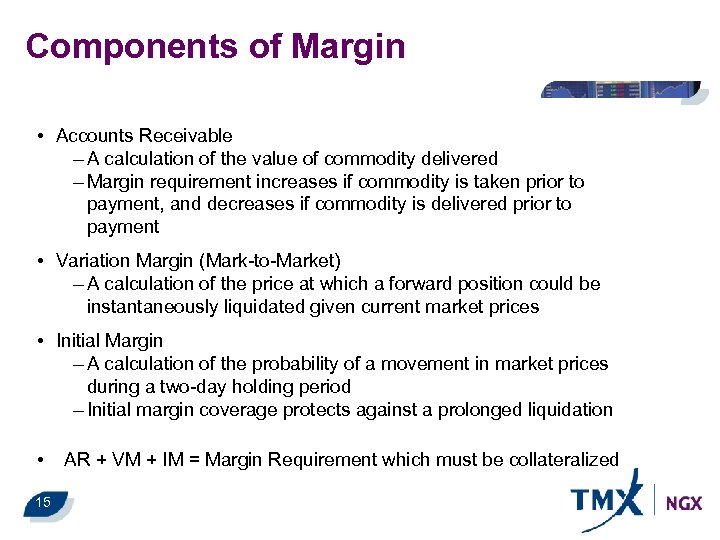 Components of Margin

• Accounts Receivable
– A calculation of the value of commodity delivered
– Margin requirement increases if commodity is taken prior to payment, and decreases if commodity is delivered prior to payment

• Variation Margin (Mark-to-Market)
– A calculation of the price at which a forward position could be instantaneously liquidated given current market prices

• Initial Margin
– A calculation of the probability of a movement in market prices during a two-day holding period
– Initial margin coverage protects against a prolonged liquidation

• AR + VM + IM = Margin Requirement which must be collateralized

15

TMX | NGX